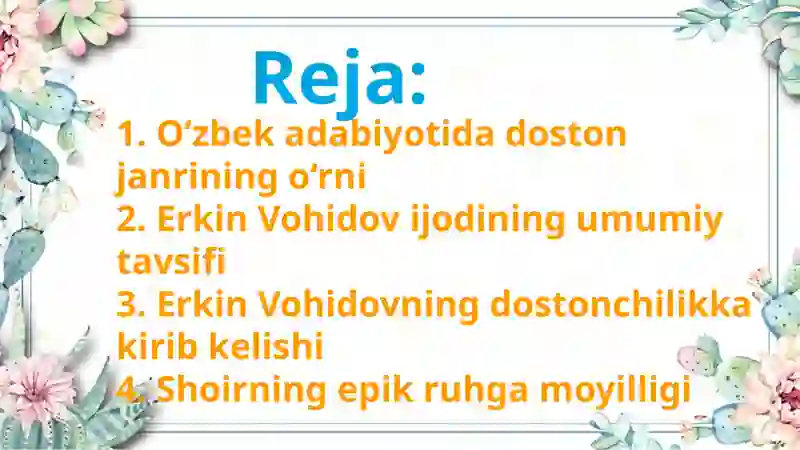 Reja:

1. O‘zbek adabiyotida doston janrining o‘rni
2. Erkin Vohidov ijodining umumiy tavsifi
3. Erkin Vohidovning dostonchilikka kirib kelishi
4. Shoirning epik ruhga moyilligi